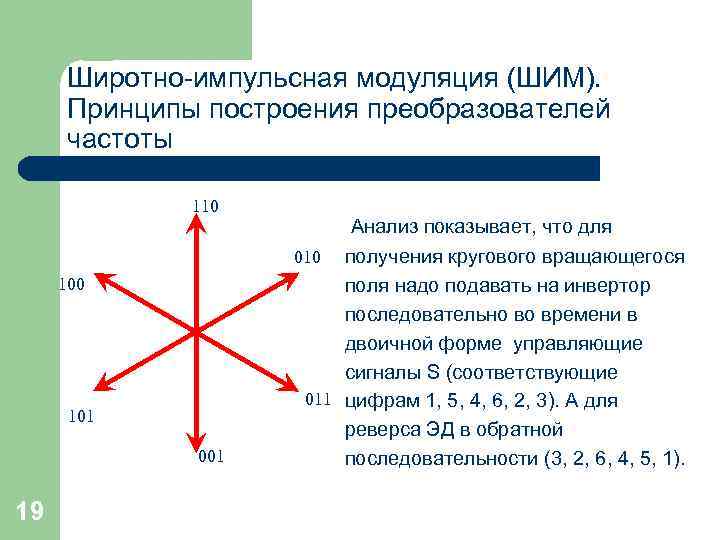 Широтно-импульсная модуляция (ШИМ). Принципы построения преобразователей частоты

110

010

100

011

101

001

Анализ показывает, что для получения кругового вращающегося поля надо подавать на инвертор последовательно во времени в двоичной форме управляющие сигналы S (соответствующие цифрам 1, 5, 4, 6, 2, 3). А для реверса ЭД в обратной последовательности (3, 2, 6, 4, 5, 1).

19